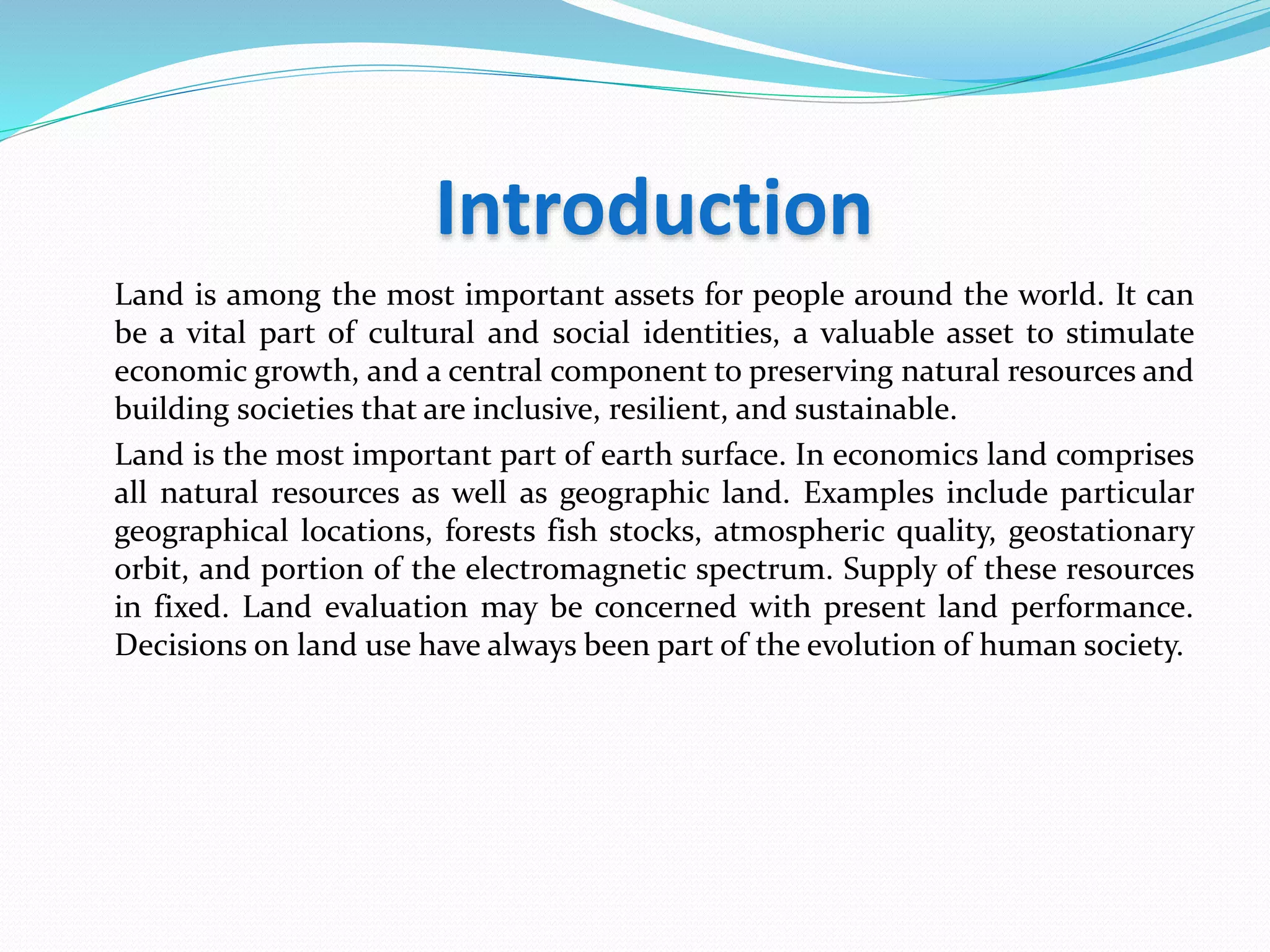 Introduction

Land is among the most important assets for people around the world. It can be a vital part of cultural and social identities, a valuable asset to stimulate economic growth, and a central component to preserving natural resources and building societies that are inclusive, resilient, and sustainable.

Land is the most important part of earth surface. In economics land comprises all natural resources as well as geographic land. Examples include particular geographical locations, forests fish stocks, atmospheric quality, geostationary orbit, and portion of the electromagnetic spectrum. Supply of these resources in fixed. Land evaluation may be concerned with present land performance. Decisions on land use have always been part of the evolution of human society.